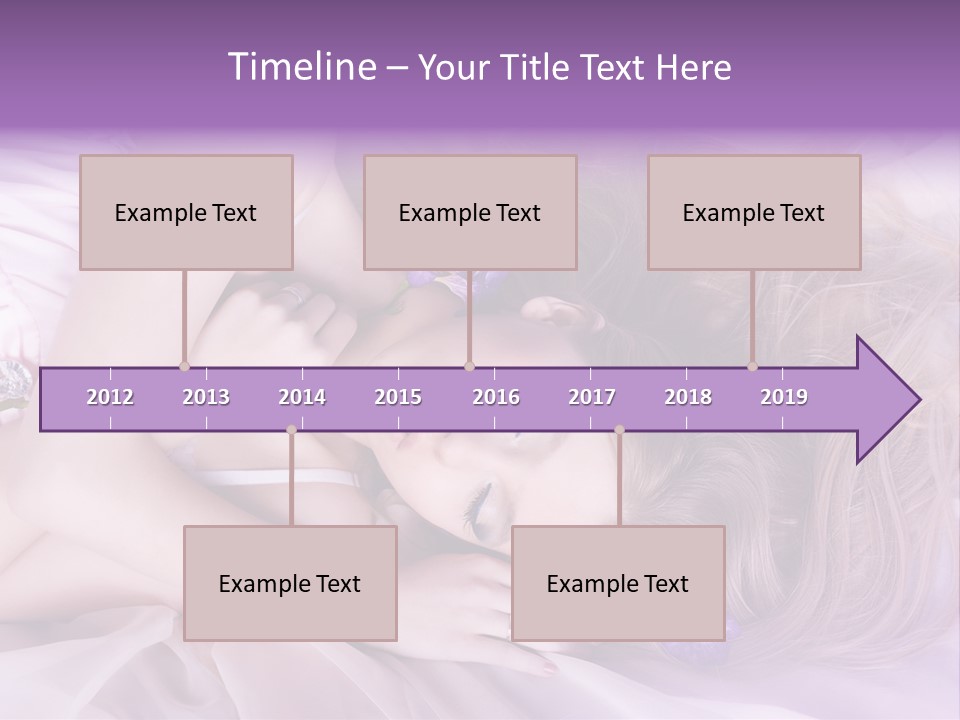 Timeline – Your Title Text Here

Example Text

Example Text

Example Text

2012 2013 2014 2015 2016 2017 2018 2019

Example Text

Example Text